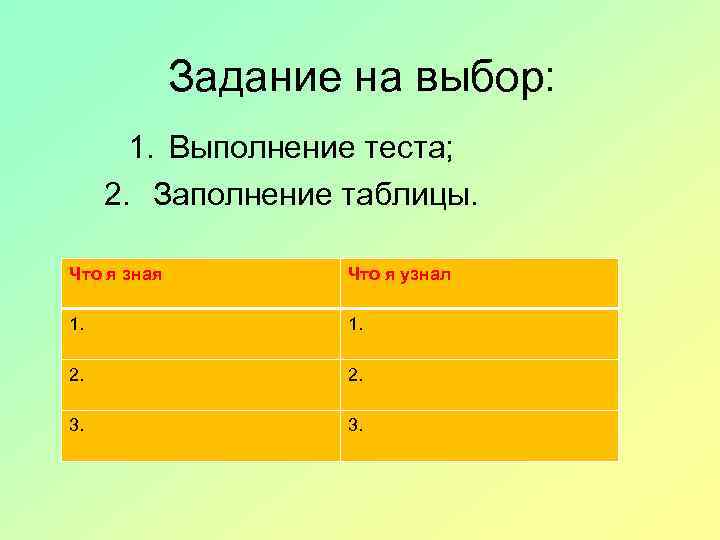 Задание на выбор:

1. Выполнение теста;
2. Заполнение таблицы.

| Что я зная | Что я узнал |
|---|---|
| 1. | 1. |
| 2. | 2. |
| 3. | 3. |